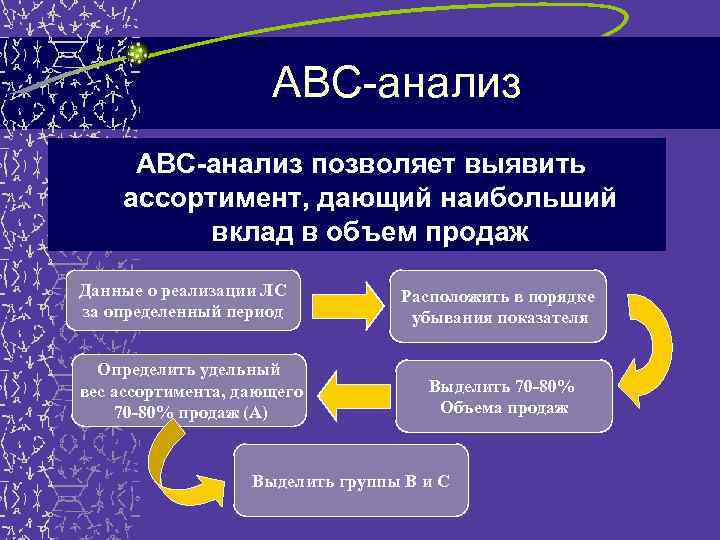 АВС-анализ

АВС-анализ позволяет выявить ассортимент, дающий наибольший вклад в объем продаж

Данные о реализации ЛС за определенный период

Расположить в порядке убывания показателя

Выделить 70-80% Объема продаж

Определить удельный вес ассортимента, дающего 70-80% продаж (А)

Выделить группы В и С